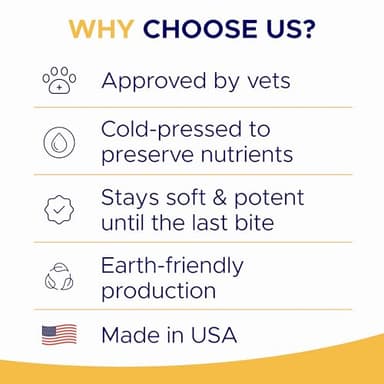 WHY CHOOSE US?

Approved by vets

Cold-pressed to preserve nutrients

Stays soft & potent until the last bite

Earth-friendly production

Made in USA